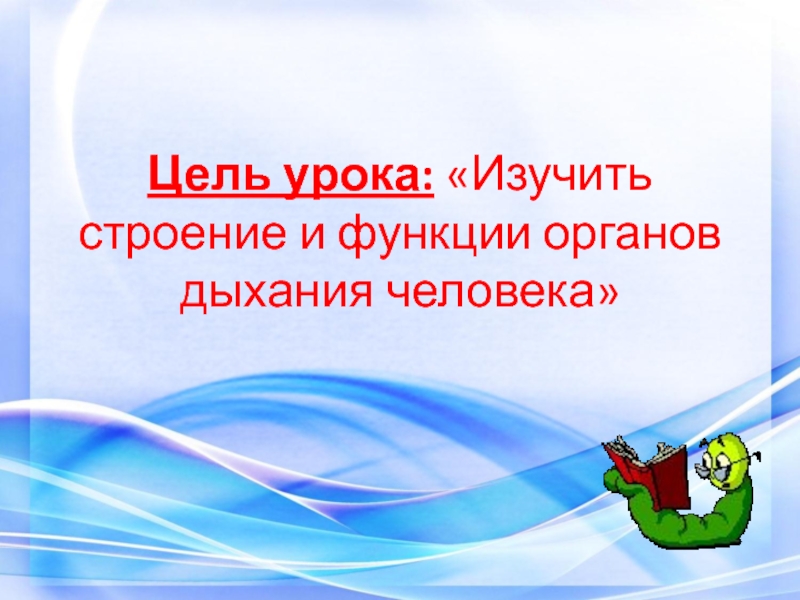 Цель урока: «Изучить строение и функции органов дыхания человека»